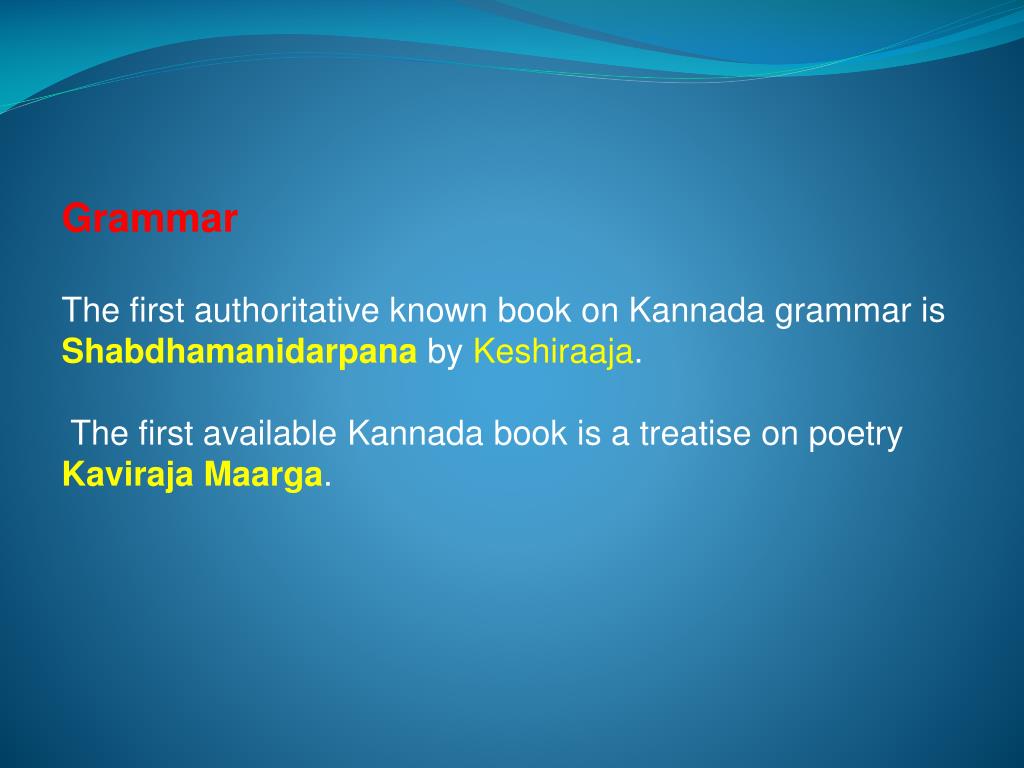 Grammar

The first authoritative known book on Kannada grammar is Shabdhamanidarpana by Keshiraaja.

The first available Kannada book is a treatise on poetry Kaviraja Maarga.